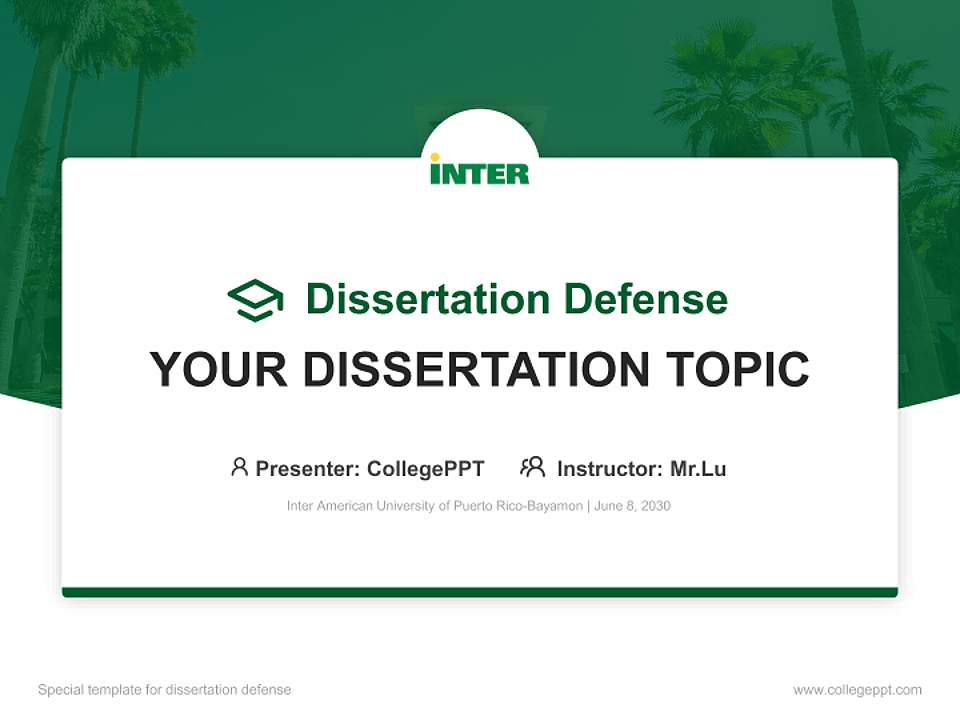 INTER

Dissertation Defense

YOUR DISSERTATION TOPIC

Presenter: CollegePPT Instructor: Mr.Lu

Inter American University of Puerto Rico-Bayamon | June 8, 2030

Special template for dissertation defense

www.collegeppt.com